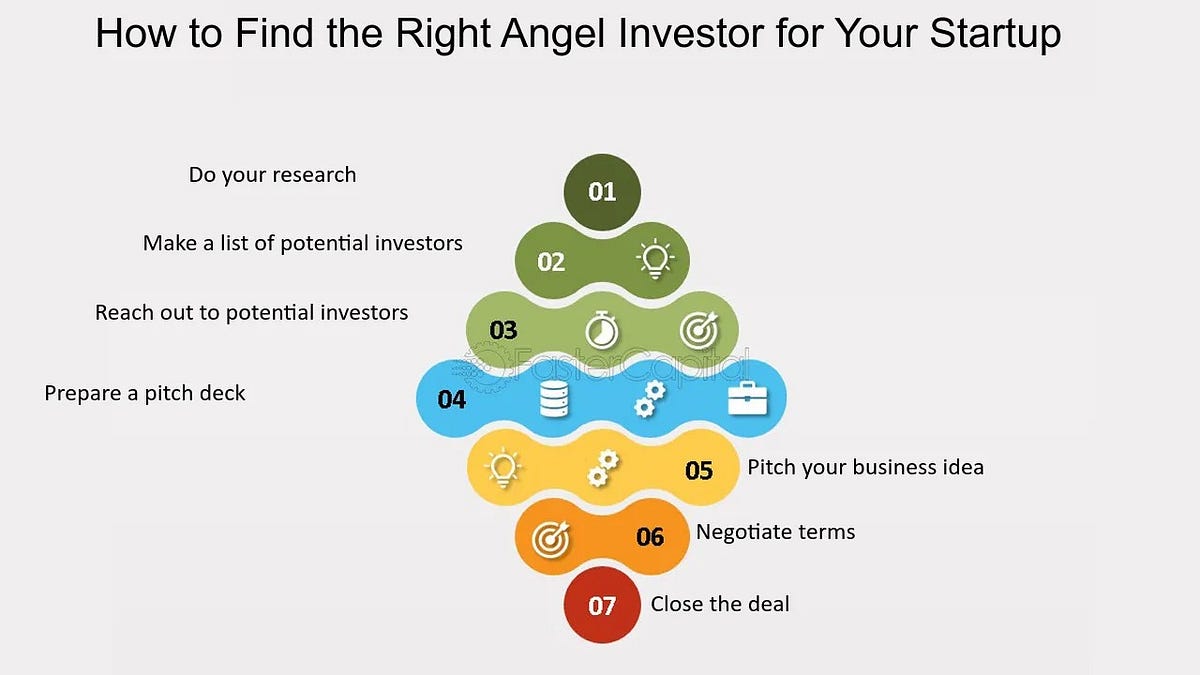 How to Find the Right Angel Investor for Your Startup

Do your research
01

Make a list of potential investors
02

Reach out to potential investors
03

FasterCapital

Prepare a pitch deck
04

05
Pitch your business idea

06
Negotiate terms

07
Close the deal